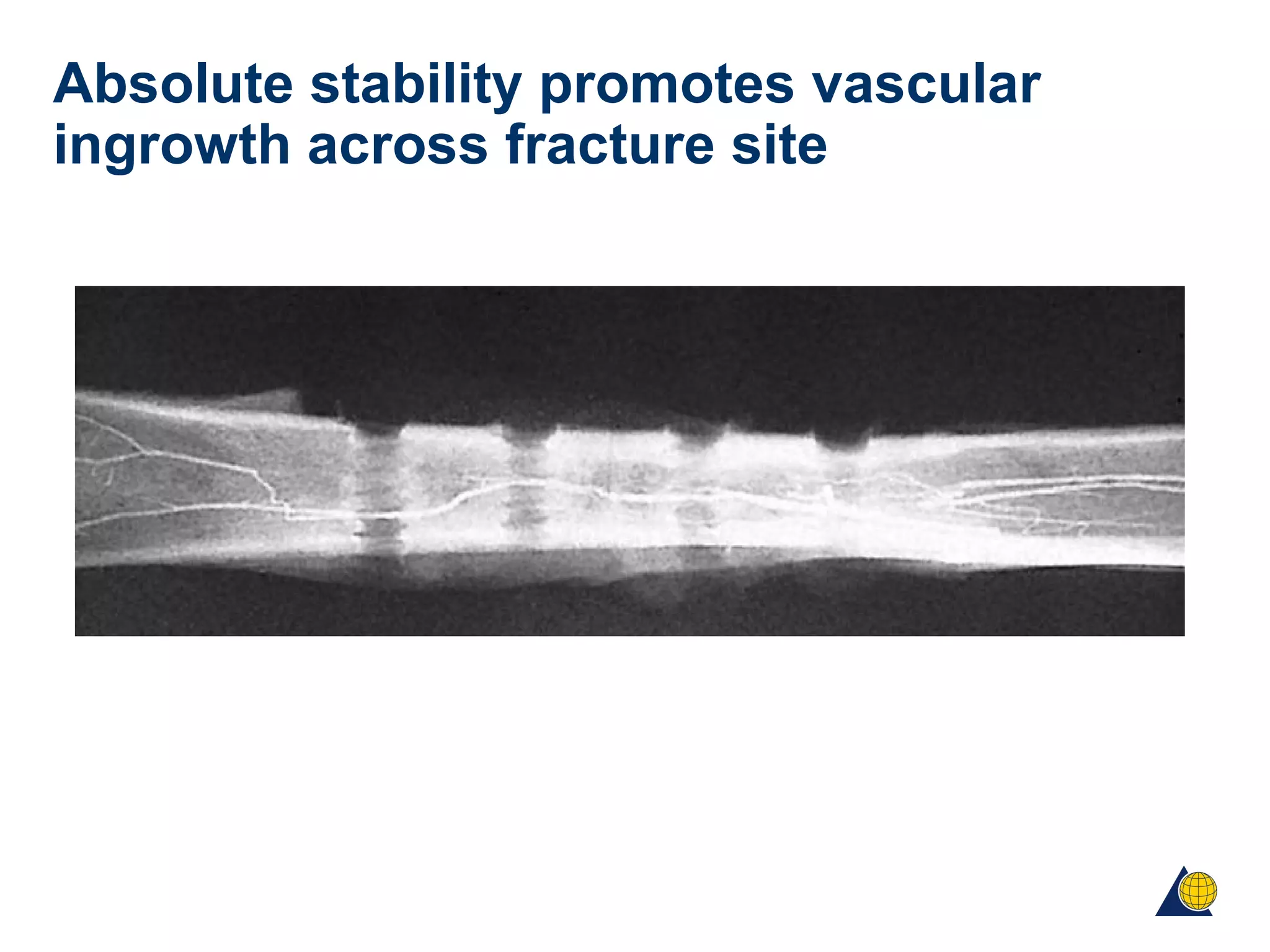 Absolute stability promotes vascular ingrowth across fracture site